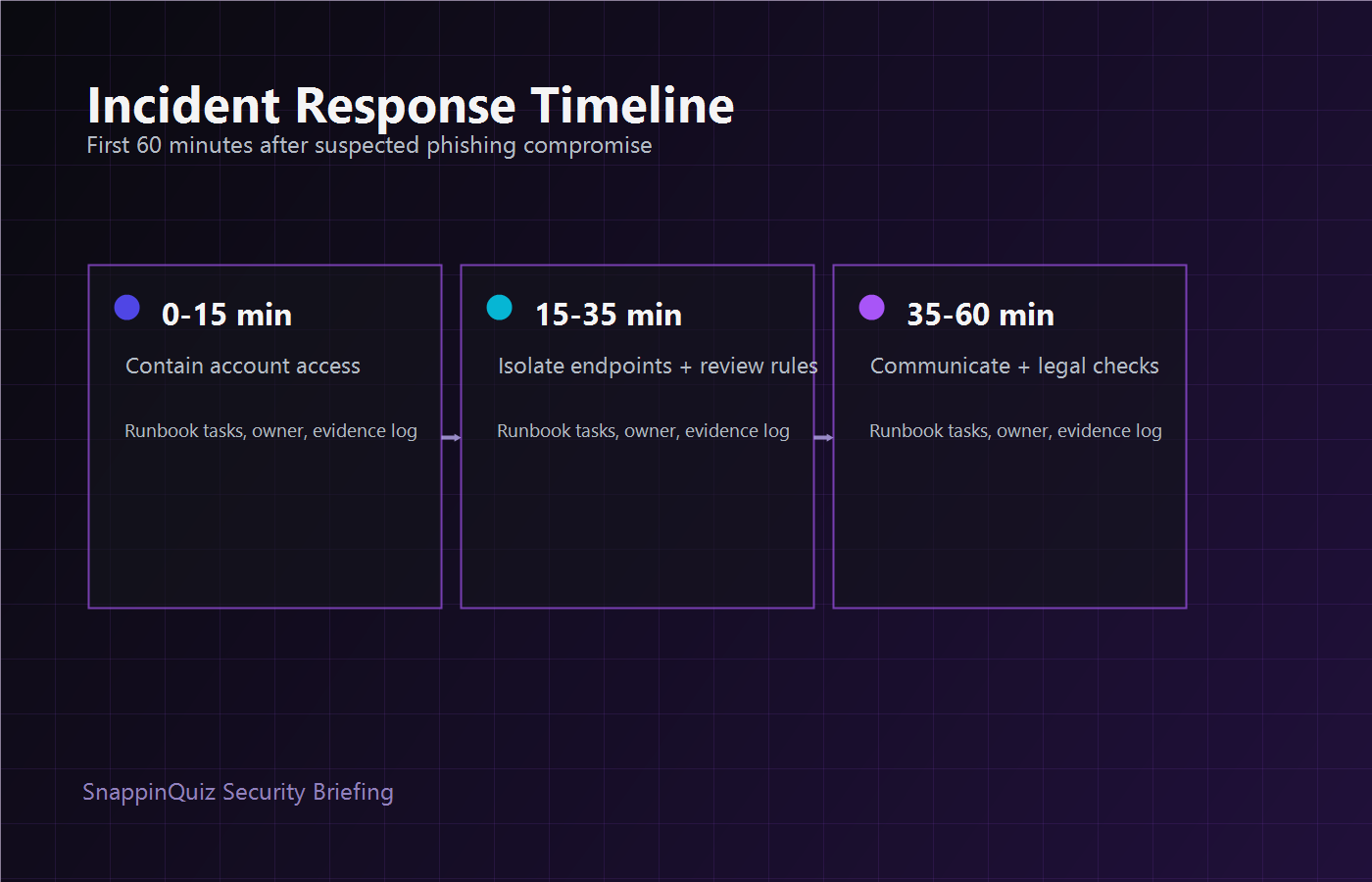 Incident Response Timeline
First 60 minutes after suspected phishing compromise

0-15 min
Contain account access
Runbook tasks, owner, evidence log

15-35 min
Isolate endpoints + review rules
Runbook tasks, owner, evidence log

35-60 min
Communicate + legal checks
Runbook tasks, owner, evidence log

SnappinQuiz Security Briefing